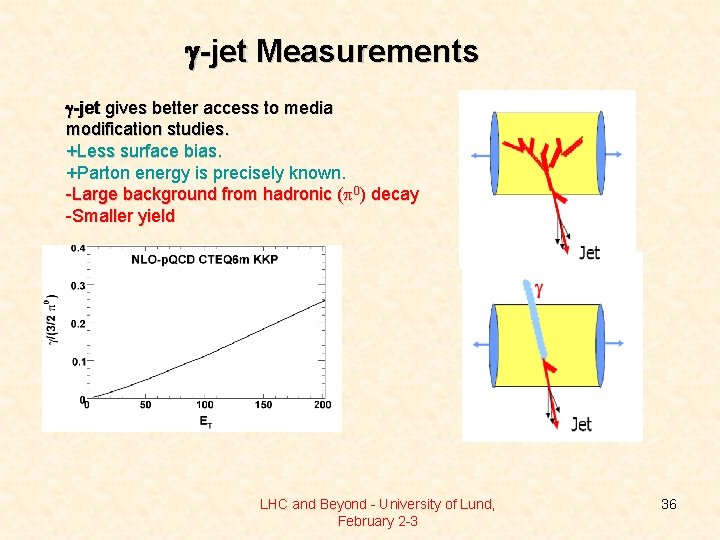 $\gamma$-jet Measurements

$\gamma$-jet gives better access to media modification studies.
+Less surface bias.
+Parton energy is precisely known.
-Large background from hadronic ($\pi^0$) decay
-Smaller yield

NLO-pQCD CTEQ6m KKP

$\gamma/(3/2\ \pi^0)$

0.4
0.3
0.2
0.1
0
0
50
100
150
200
$E_T$

Jet

$\gamma$

Jet

LHC and Beyond - University of Lund, February 2-3

36